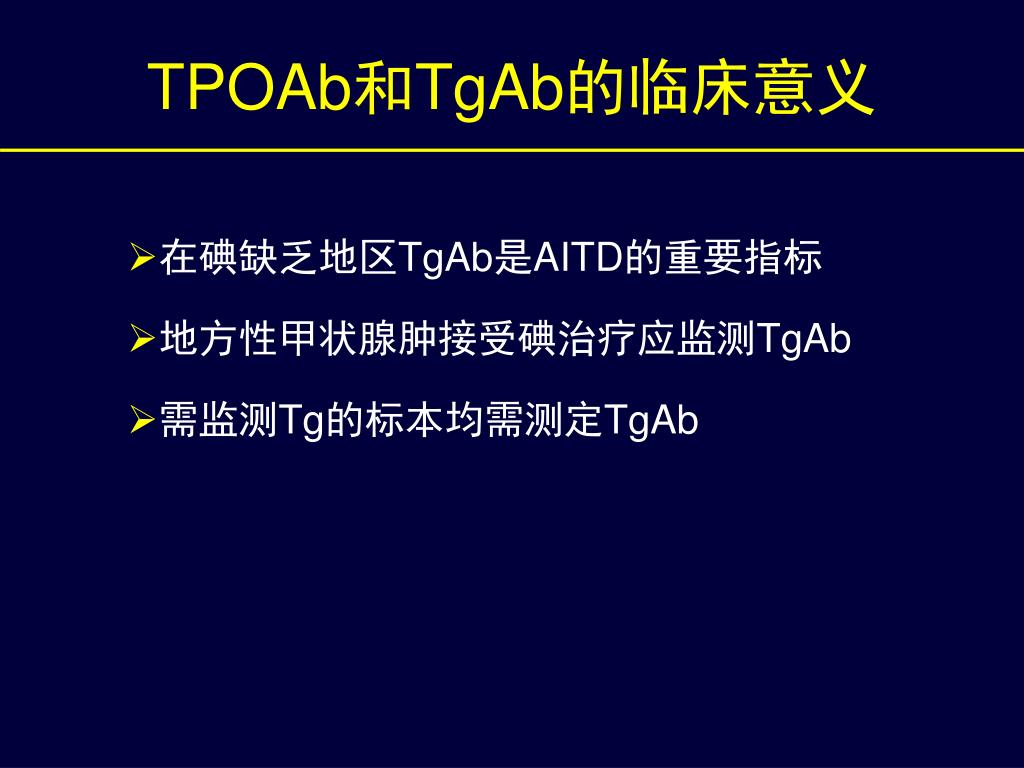 TPOAb和TgAb的临床意义

➢在碘缺乏地区TgAb是AITD的重要指标

➢地方性甲状腺肿接受碘治疗应监测TgAb

➢需监测Tg的标本均需测定TgAb